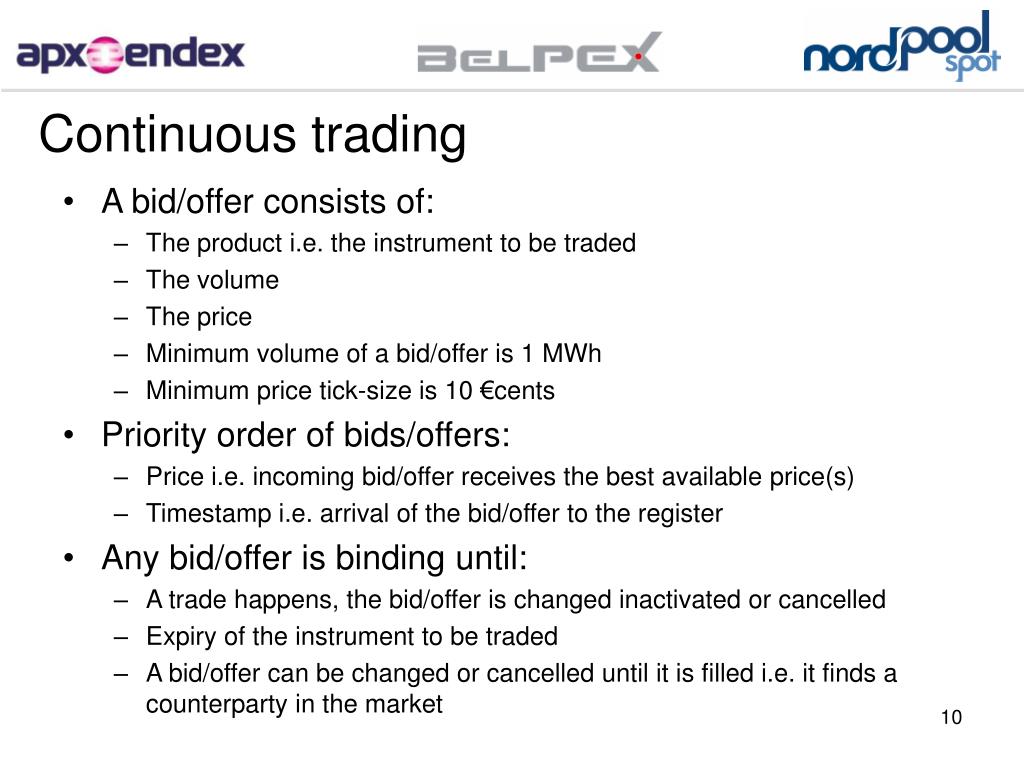 apx endex

BELPEX

nordpool spot

Continuous trading

• A bid/offer consists of:
– The product i.e. the instrument to be traded
– The volume
– The price
– Minimum volume of a bid/offer is 1 MWh
– Minimum price tick-size is 10 €cents

• Priority order of bids/offers:
– Price i.e. incoming bid/offer receives the best available price(s)
– Timestamp i.e. arrival of the bid/offer to the register

• Any bid/offer is binding until:
– A trade happens, the bid/offer is changed inactivated or cancelled
– Expiry of the instrument to be traded
– A bid/offer can be changed or cancelled until it is filled i.e. it finds a counterparty in the market

10